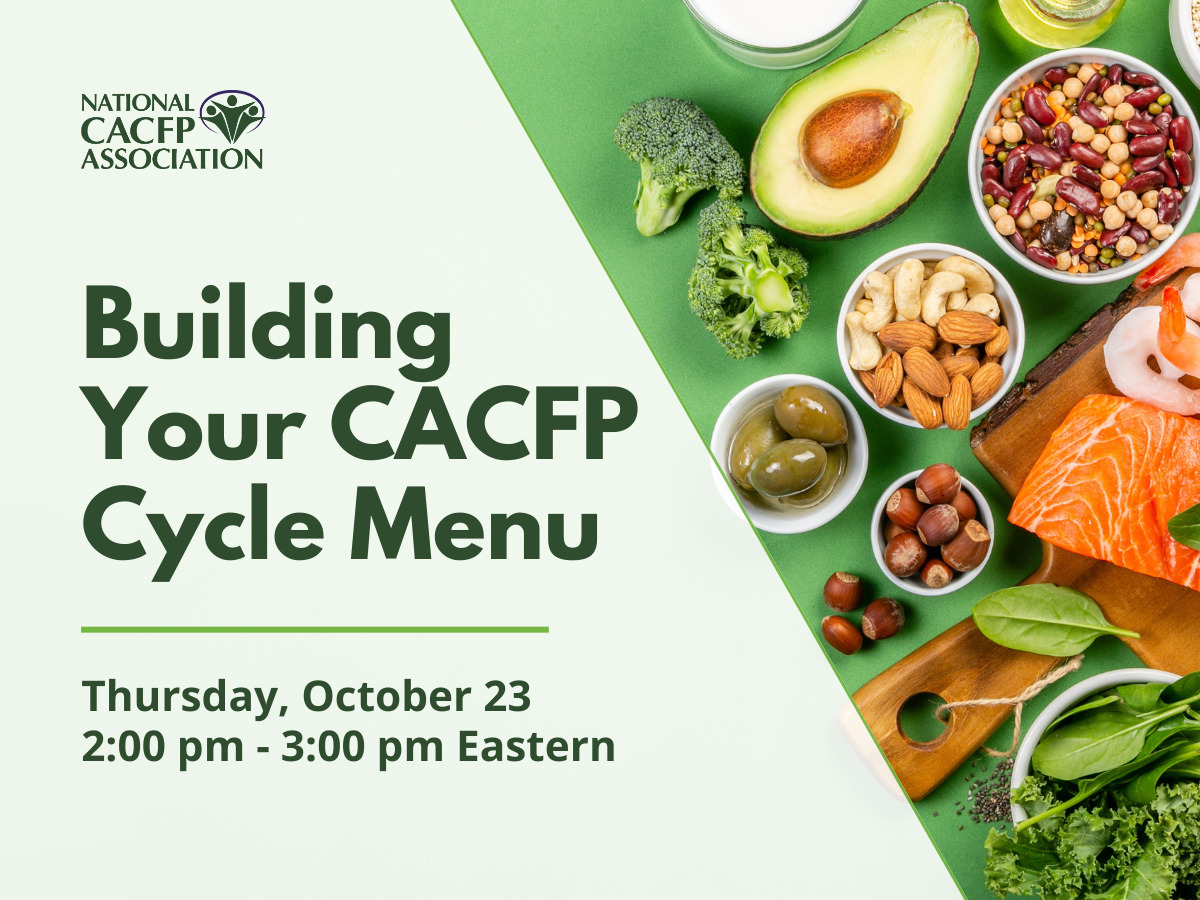 NATIONAL CACFP ASSOCIATION

Building Your CACFP Cycle Menu

Thursday, October 23
2:00 pm - 3:00 pm Eastern